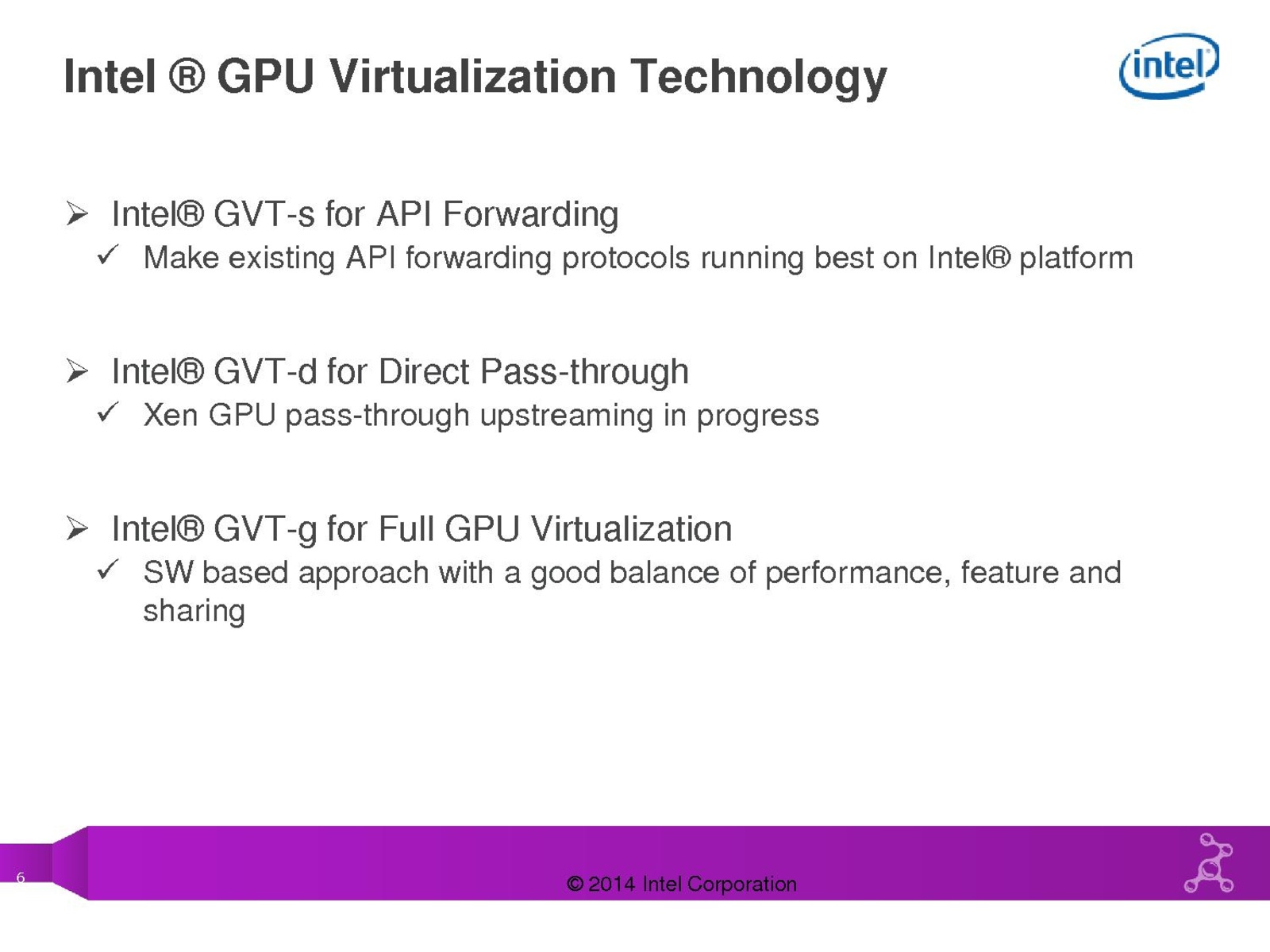 Intel ® GPU Virtualization Technology

intel

➢ Intel® GVT-s for API Forwarding
✓ Make existing API forwarding protocols running best on Intel® platform

➢ Intel® GVT-d for Direct Pass-through
✓ Xen GPU pass-through upstreaming in progress

➢ Intel® GVT-g for Full GPU Virtualization
✓ SW based approach with a good balance of performance, feature and sharing

6

© 2014 Intel Corporation